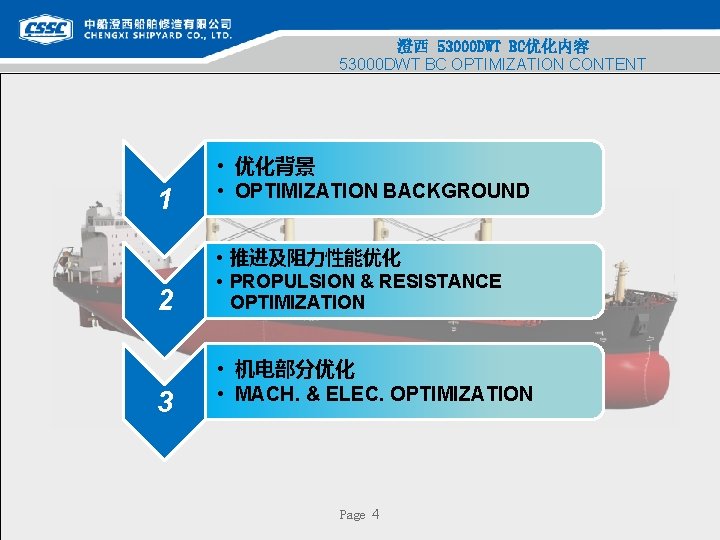 CSSC 中船澄西船舶修造有限公司
CHENGXI SHIPYARD CO., LTD.

澄西 53000DWT BC优化内容
53000DWT BC OPTIMIZATION CONTENT

1
• 优化背景
• OPTIMIZATION BACKGROUND

2
• 推进及阻力性能优化
• PROPULSION & RESISTANCE OPTIMIZATION

3
• 机电部分优化
• MACH. & ELEC. OPTIMIZATION

Page 4